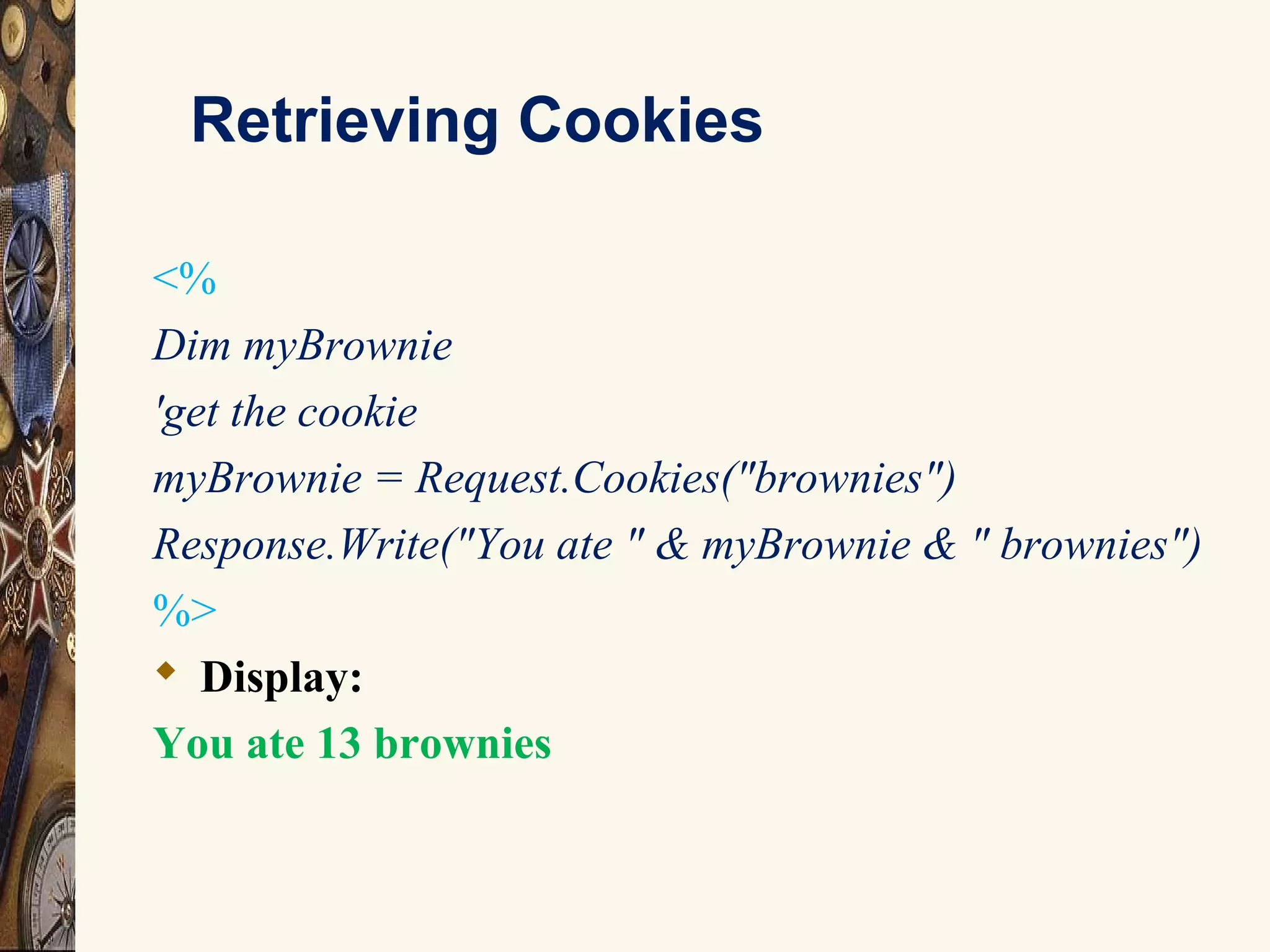 Retrieving Cookies

<%
Dim myBrownie
'get the cookie
myBrownie = Request.Cookies("brownies")
Response.Write("You ate " & myBrownie & " brownies")
%>

Display:

You ate 13 brownies